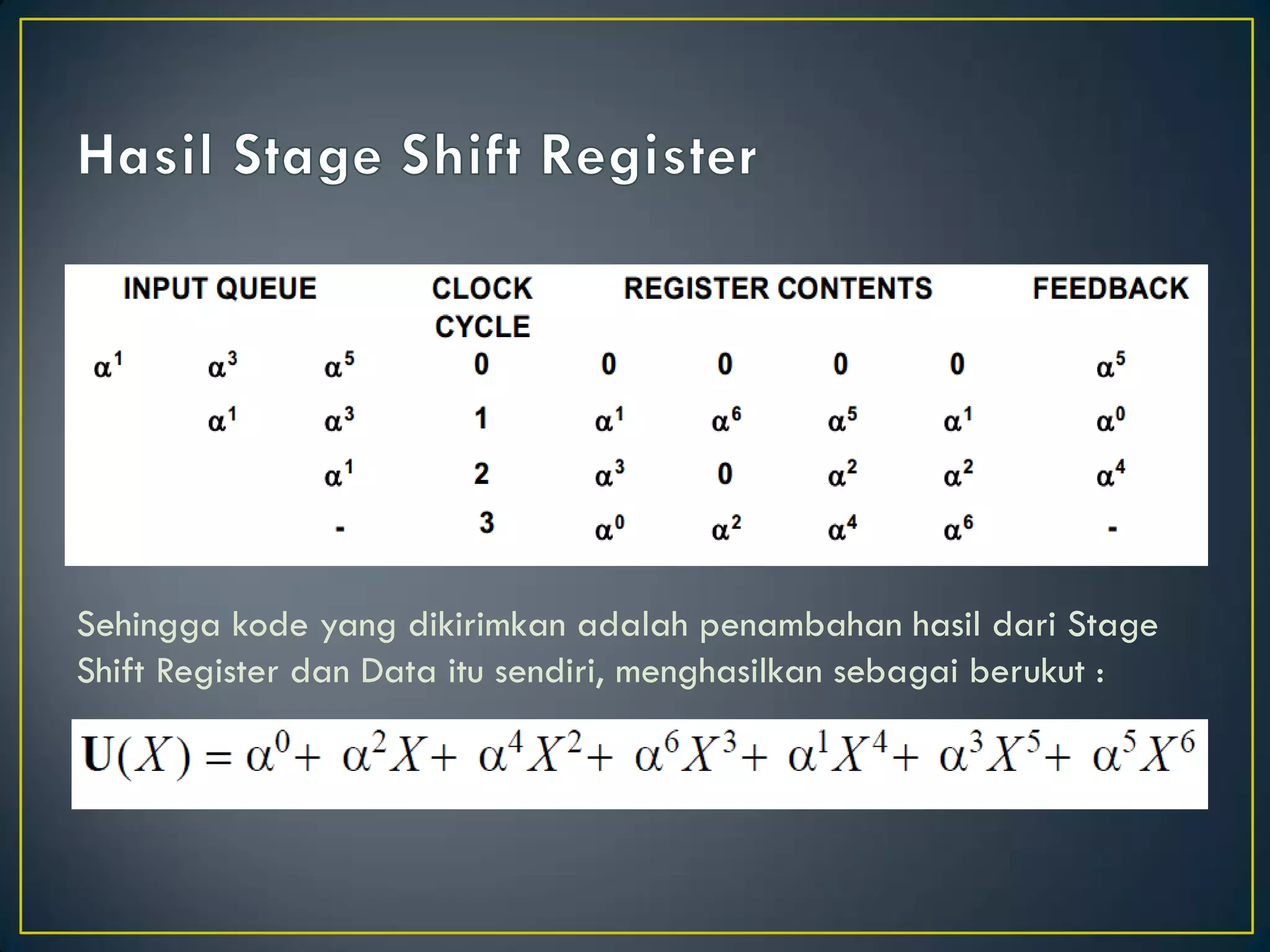 Hasil Stage Shift Register

| INPUT QUEUE | | | CLOCK CYCLE | REGISTER CONTENTS | | | | FEEDBACK |
|---|---|---|---|---|---|---|---|---|
| $\alpha^1$ | $\alpha^3$ | $\alpha^5$ | 0 | 0 | 0 | 0 | 0 | $\alpha^5$ |
| | $\alpha^1$ | $\alpha^3$ | 1 | $\alpha^1$ | $\alpha^6$ | $\alpha^5$ | $\alpha^1$ | $\alpha^0$ |
| | | $\alpha^1$ | 2 | $\alpha^3$ | 0 | $\alpha^2$ | $\alpha^2$ | $\alpha^4$ |
| | | - | 3 | $\alpha^0$ | $\alpha^2$ | $\alpha^4$ | $\alpha^6$ | - |

Sehingga kode yang dikirimkan adalah penambahan hasil dari Stage Shift Register dan Data itu sendiri, menghasilkan sebagai berukut :

$\mathbf{U}(X) = \alpha^0 + \alpha^2 X + \alpha^4 X^2 + \alpha^6 X^3 + \alpha^1 X^4 + \alpha^3 X^5 + \alpha^5 X^6$